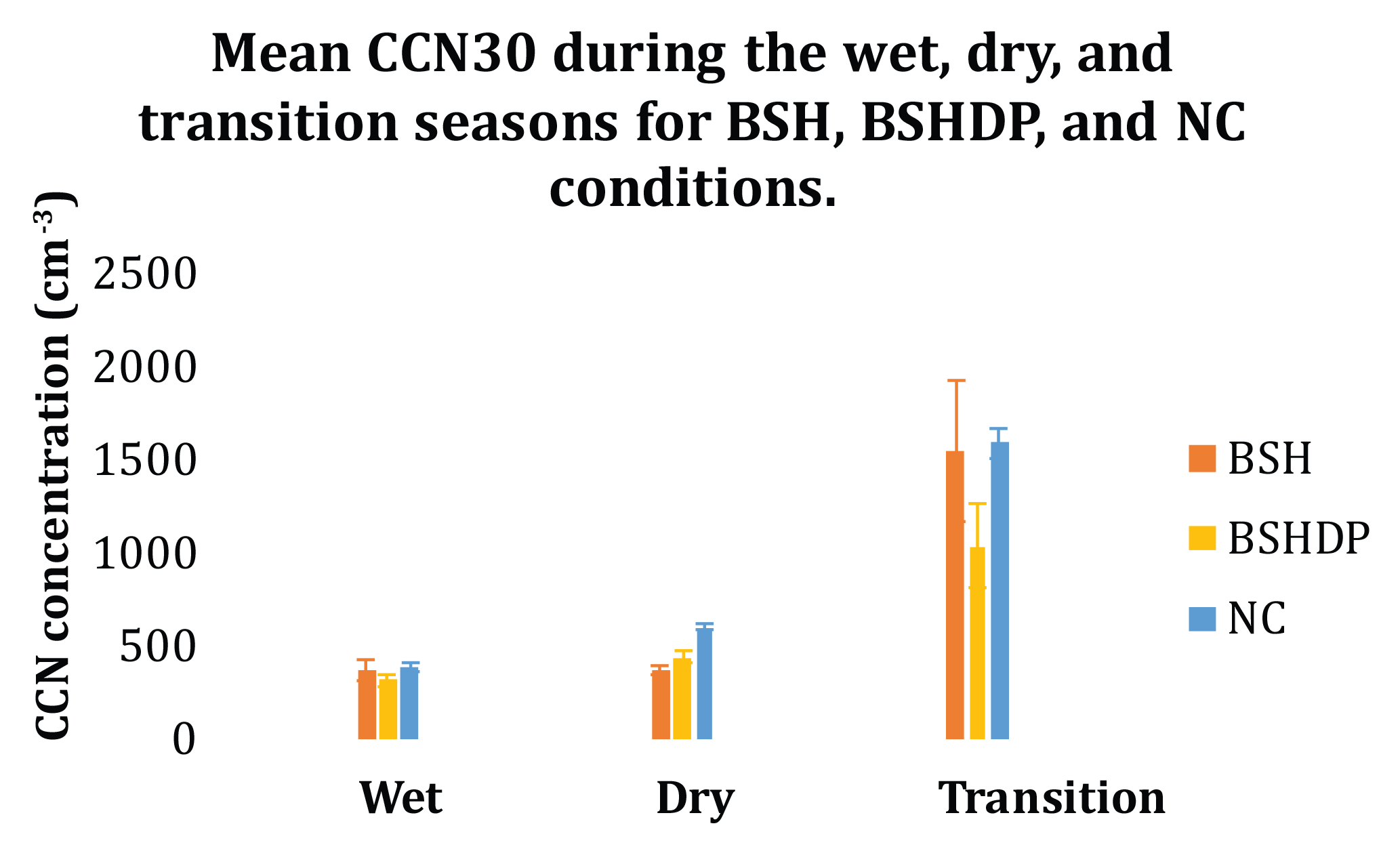 Mean CCN30 during the wet, dry, and transition seasons for BSH, BSHDP, and NC conditions.

CCN concentration (cm$^{-3}$)

2500
2000
1500
1000
500
0

Wet
Dry
Transition

BSH
BSHDP
NC